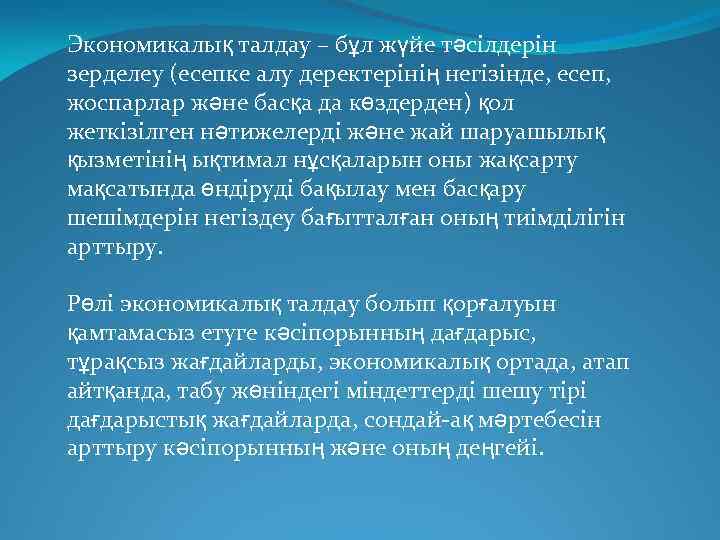 Экономикалық талдау – бұл жүйе тәсілдерін зерделеу (есепке алу деректерінің негізінде, есеп, жоспарлар және басқа да көздерден) қол жеткізілген нәтижелерді және жай шаруашылық қызметінің ықтимал нұсқаларын оны жақсарту мақсатында өндіруді бақылау мен басқару шешімдерін негіздеу бағытталған оның тиімділігін арттыру.

Рөлі экономикалық талдау болып қорғалуын қамтамасыз етуге кәсіпорынның дағдарыс, тұрақсыз жағдайларды, экономикалық ортада, атап айтқанда, табу жөніндегі міндеттерді шешу тірі дағдарыстық жағдайларда, сондай-ақ мәртебесін арттыру кәсіпорынның және оның деңгейі.